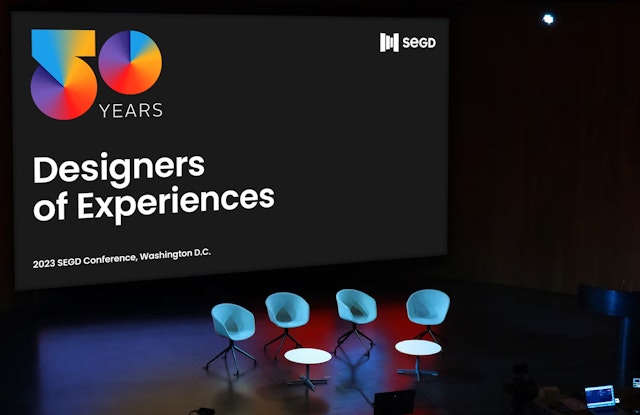 50 YEARS

SEGD

Designers of Experiences

2023 SEGD Conference, Washington D.C.